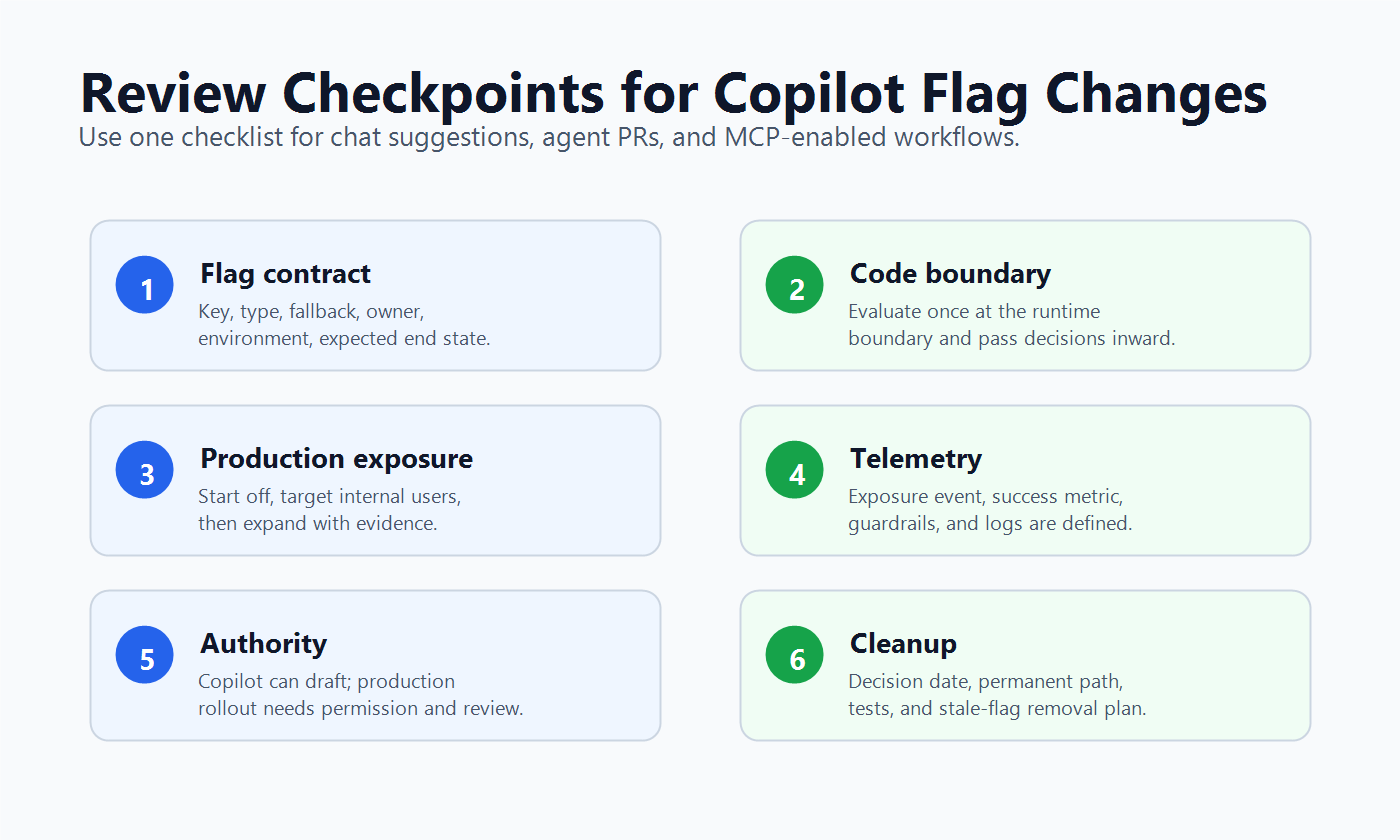 Review Checkpoints for Copilot Flag Changes
Use one checklist for chat suggestions, agent PRs, and MCP-enabled workflows.

1
Flag contract
Key, type, fallback, owner, environment, expected end state.

2
Code boundary
Evaluate once at the runtime boundary and pass decisions inward.

3
Production exposure
Start off, target internal users, then expand with evidence.

4
Telemetry
Exposure event, success metric, guardrails, and logs are defined.

5
Authority
Copilot can draft; production rollout needs permission and review.

6
Cleanup
Decision date, permanent path, tests, and stale-flag removal plan.